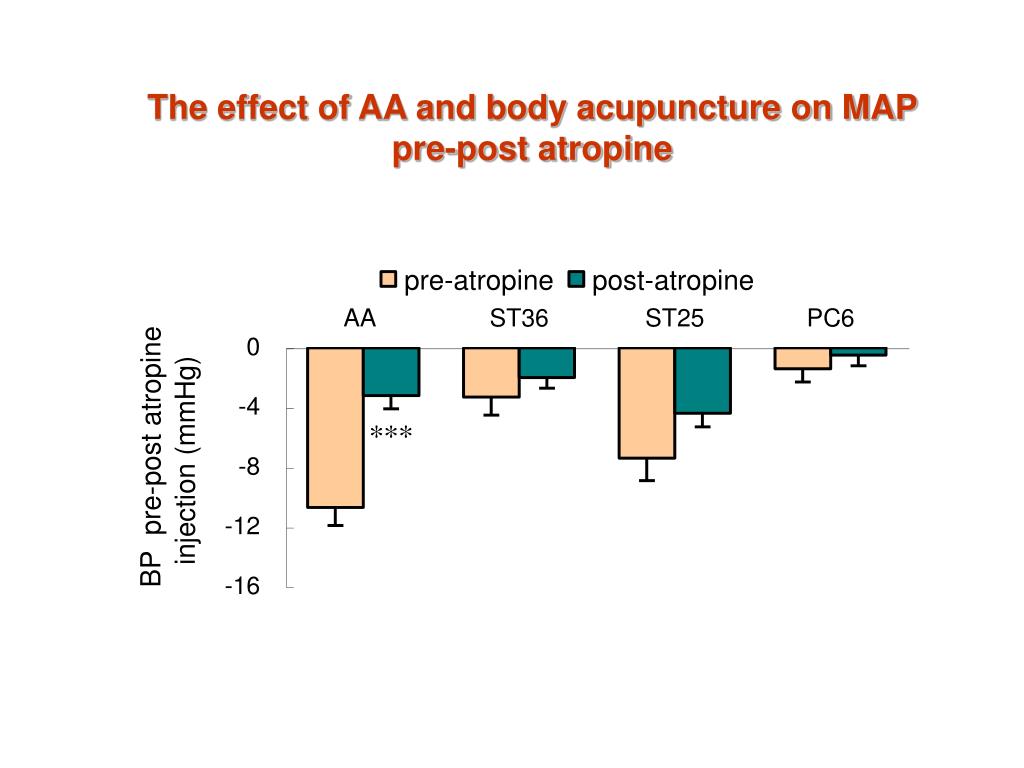 The effect of AA and body acupuncture on MAP pre-post atropine

pre-atropine post-atropine

AA ST36 ST25 PC6

BP pre-post atropine injection (mmHg)

0
-4
-8
-12
-16

***